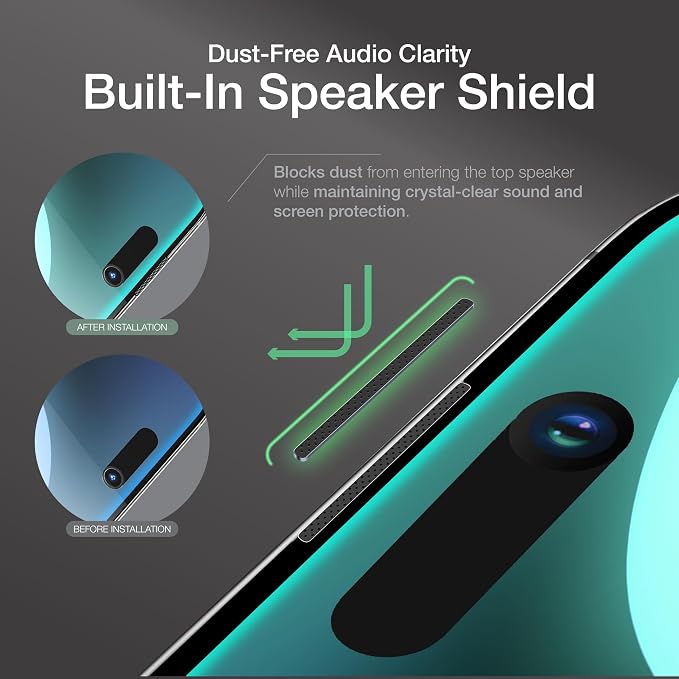 Dust-Free Audio Clarity
Built-In Speaker Shield

Blocks dust from entering the top speaker while maintaining crystal-clear sound and screen protection.

AFTER INSTALLATION

BEFORE INSTALLATION